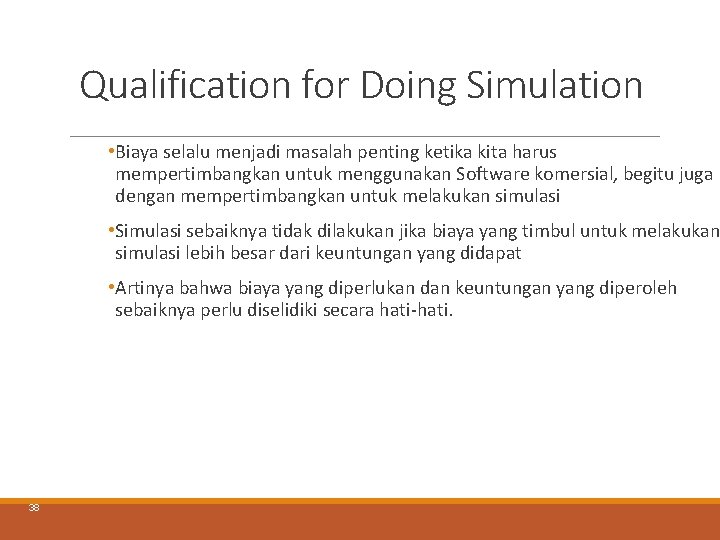 Qualification for Doing Simulation

•Biaya selalu menjadi masalah penting ketika kita harus mempertimbangkan untuk menggunakan Software komersial, begitu juga dengan mempertimbangkan untuk melakukan simulasi

•Simulasi sebaiknya tidak dilakukan jika biaya yang timbul untuk melakukan simulasi lebih besar dari keuntungan yang didapat

•Artinya bahwa biaya yang diperlukan dan keuntungan yang diperoleh sebaiknya perlu diselidiki secara hati-hati.

38